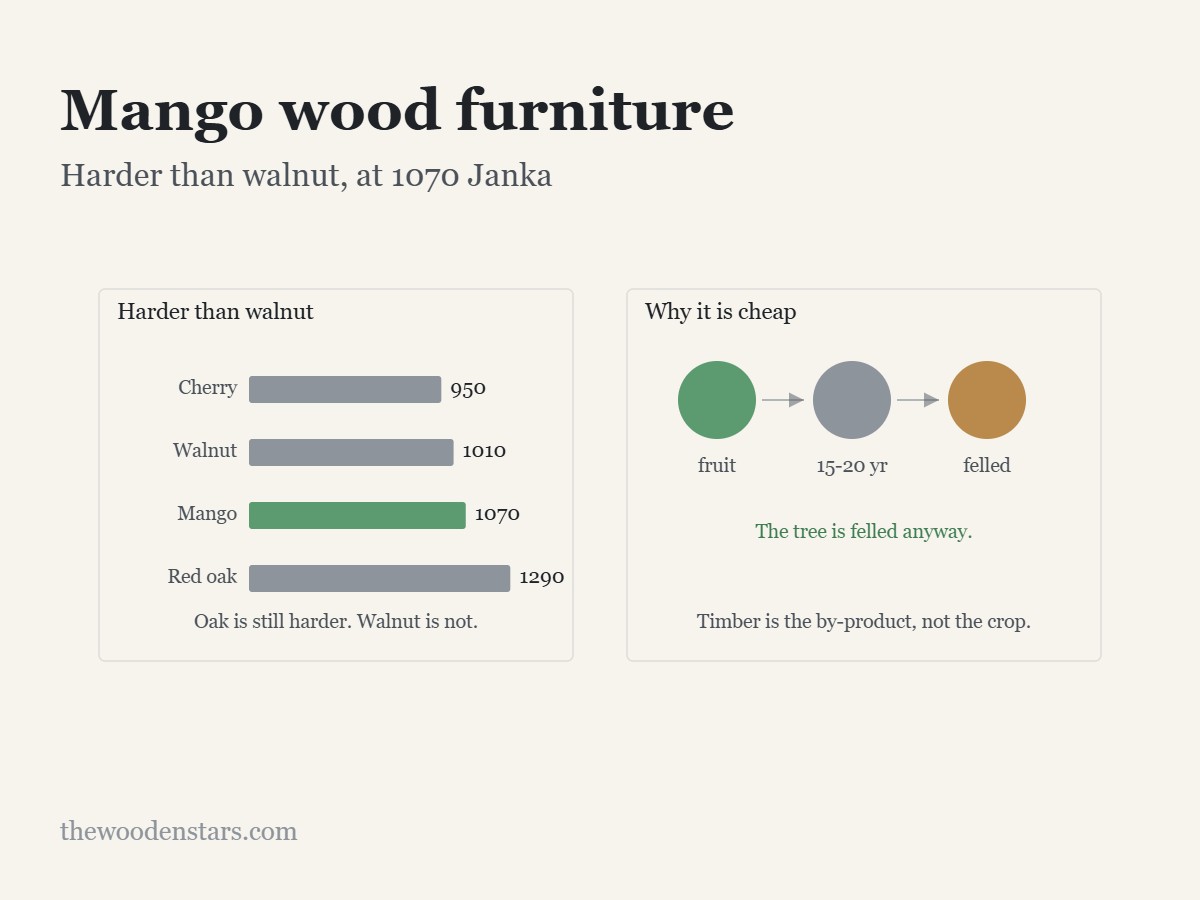 Mango wood furniture

Harder than walnut, at 1070 Janka

Harder than walnut

Cherry 950
Walnut 1010
Mango 1070
Red oak 1290

Oak is still harder. Walnut is not.

Why it is cheap

fruit
15-20 yr
felled

The tree is felled anyway.

Timber is the by-product, not the crop.

thewoodenstars.com